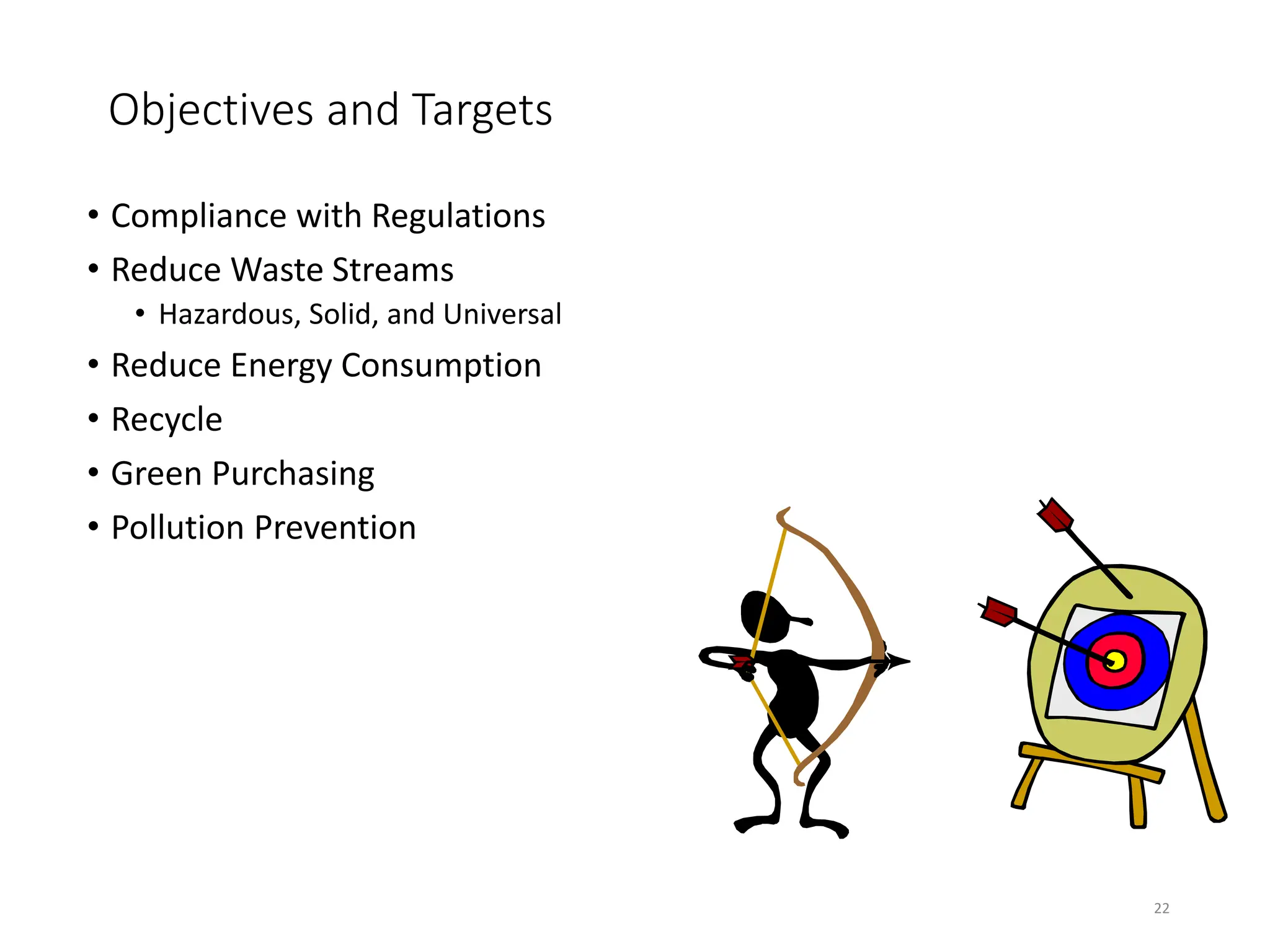 Objectives and Targets

• Compliance with Regulations
• Reduce Waste Streams
  • Hazardous, Solid, and Universal
• Reduce Energy Consumption
• Recycle
• Green Purchasing
• Pollution Prevention

22